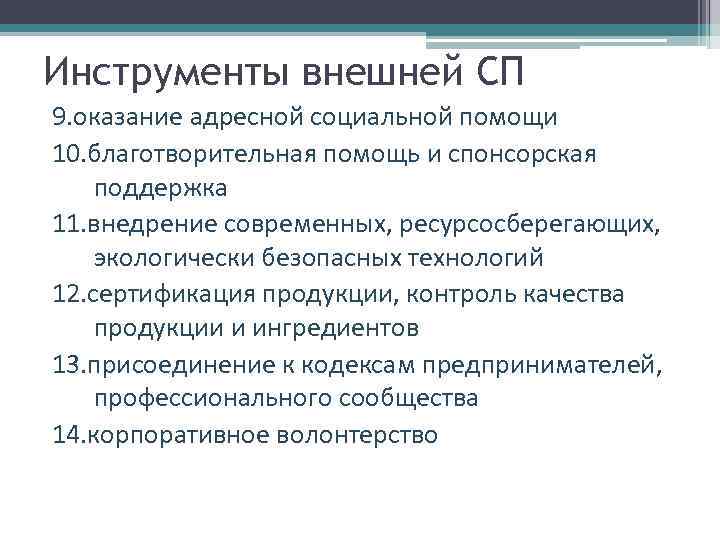 Инструменты внешней СП

9.оказание адресной социальной помощи

10.благотворительная помощь и спонсорская поддержка

11.внедрение современных, ресурсосберегающих, экологически безопасных технологий

12.сертификация продукции, контроль качества продукции и ингредиентов

13.присоединение к кодексам предпринимателей, профессионального сообщества

14.корпоративное волонтерство